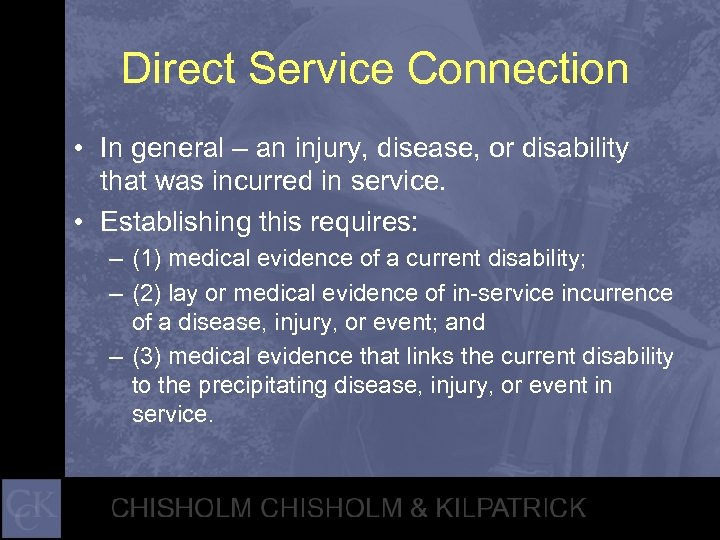 Direct Service Connection

• In general – an injury, disease, or disability that was incurred in service.

• Establishing this requires:
– (1) medical evidence of a current disability;
– (2) lay or medical evidence of in-service incurrence of a disease, injury, or event; and
– (3) medical evidence that links the current disability to the precipitating disease, injury, or event in service.

CCK

CHISHOLM CHISHOLM & KILPATRICK